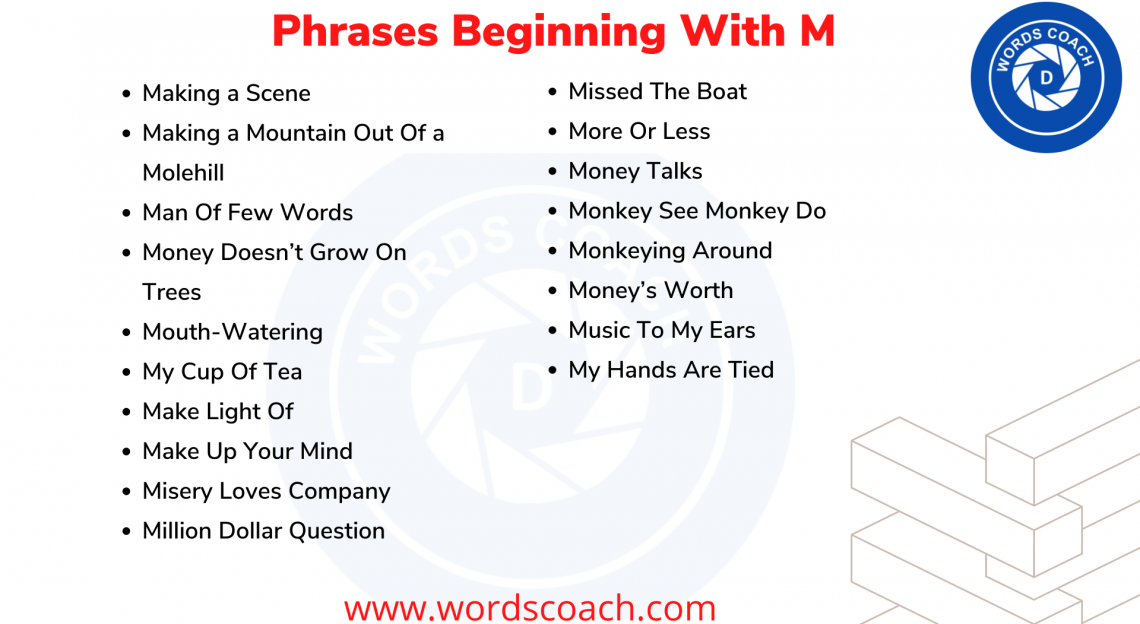 Phrases Beginning With M

WORDS COACH
D

- Making a Scene
- Making a Mountain Out Of a Molehill
- Man Of Few Words
- Money Doesn't Grow On Trees
- Mouth-Watering
- My Cup Of Tea
- Make Light Of
- Make Up Your Mind
- Misery Loves Company
- Million Dollar Question

- Missed The Boat
- More Or Less
- Money Talks
- Monkey See Monkey Do
- Monkeying Around
- Money's Worth
- Music To My Ears
- My Hands Are Tied

WORDS COACH
D

www.wordscoach.com